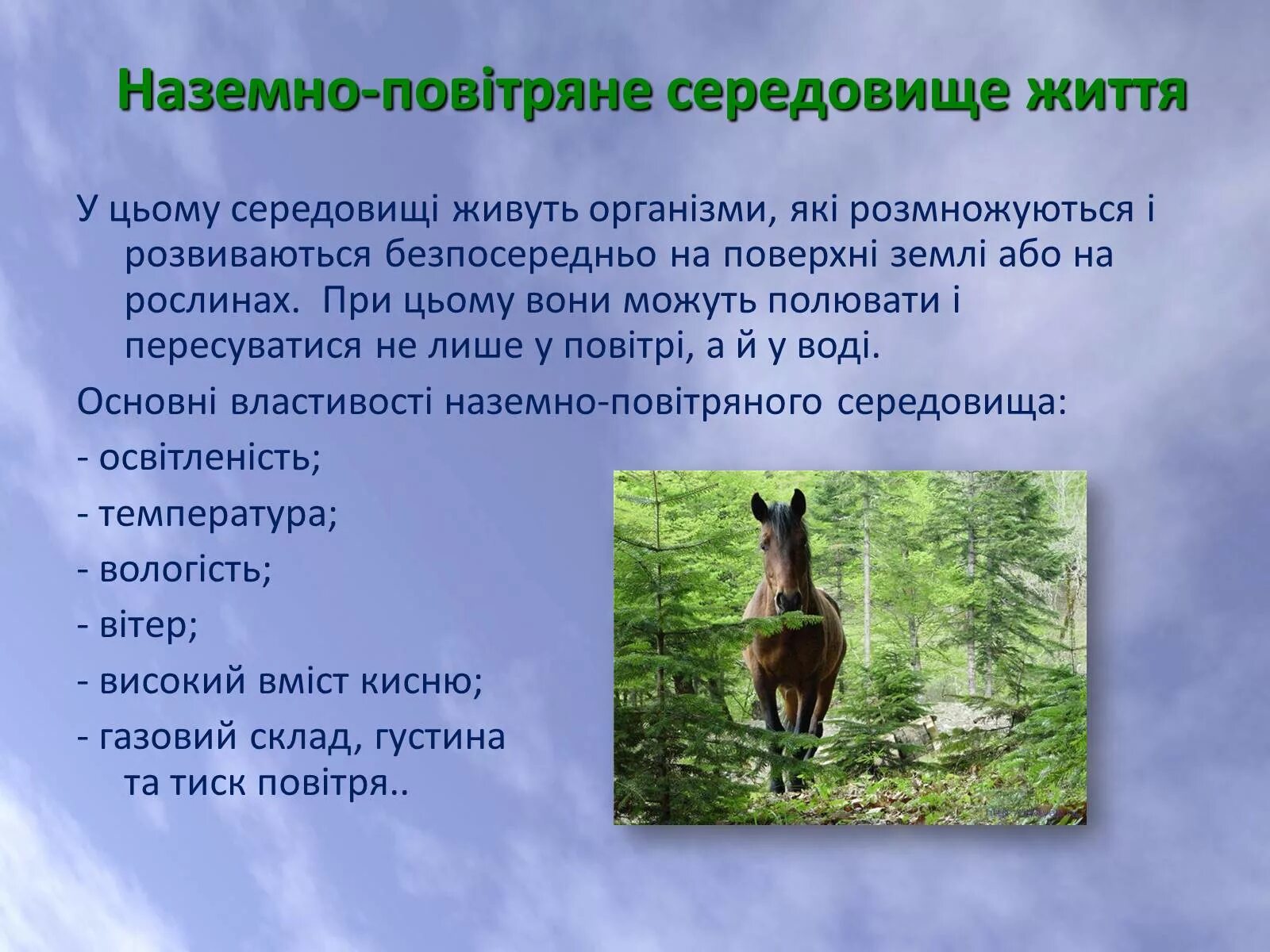 Наземно-повітряне середовище життя

У цьому середовищі живуть організми, які розмножуються і розвиваються безпосередньо на поверхні землі або на рослинах.  При цьому вони можуть полювати і пересуватися не лише у повітрі, а й у воді.

Основні властивості наземно-повітряного середовища:

- освітленість;

- температура;

- вологість;

- вітер;

- високий вміст кисню;

- газовий склад, густина та тиск повітря..